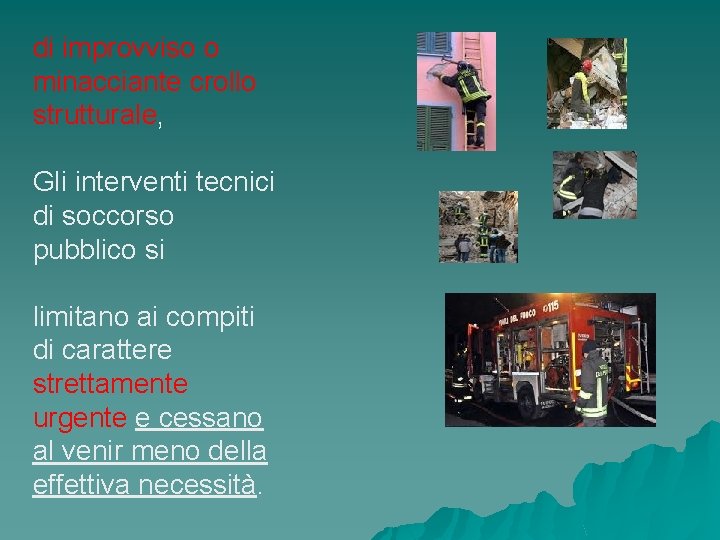 di improvviso o minacciante crollo strutturale,

Gli interventi tecnici di soccorso pubblico si

limitano ai compiti di carattere strettamente urgente e cessano al venir meno della effettiva necessità.

VIGILI DEL FUOCO 115